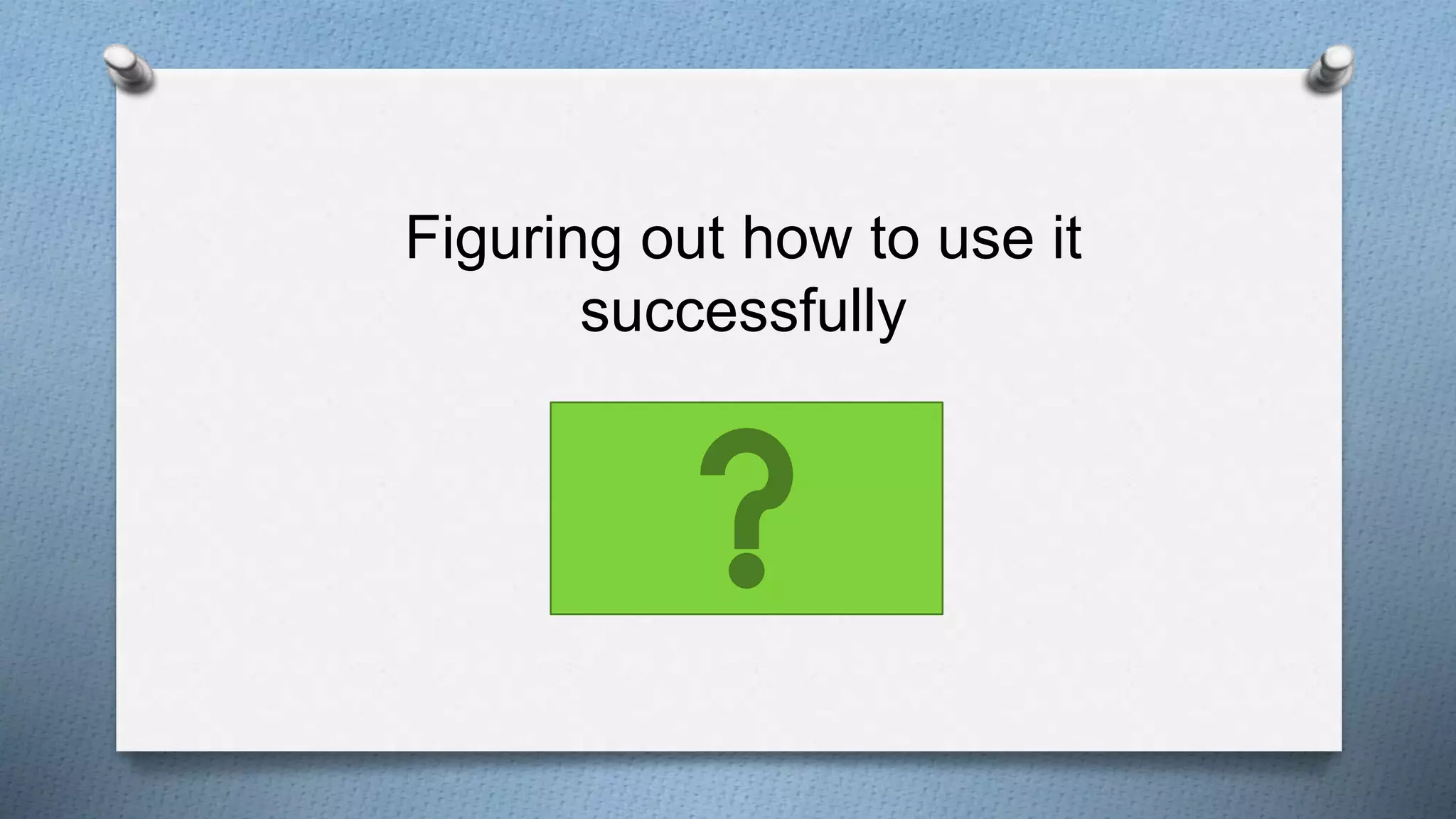 Figuring out how to use it successfully

?